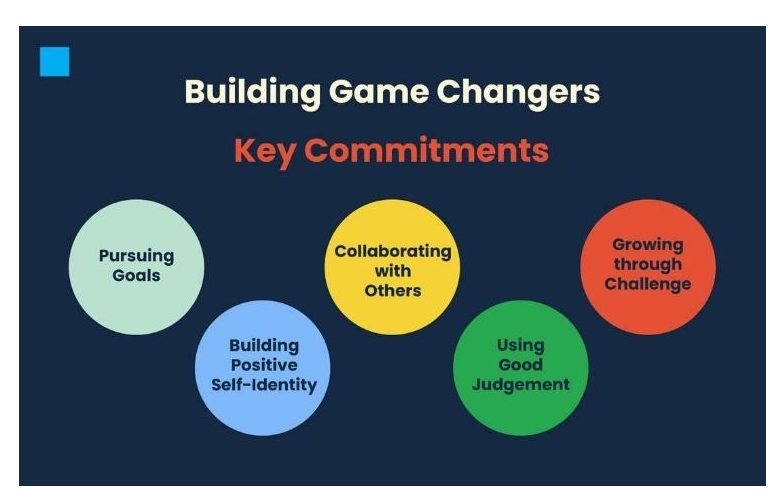 Building Game Changers

Key Commitments

Pursuing Goals

Building Positive Self-Identity

Collaborating with Others

Using Good Judgement

Growing through Challenge